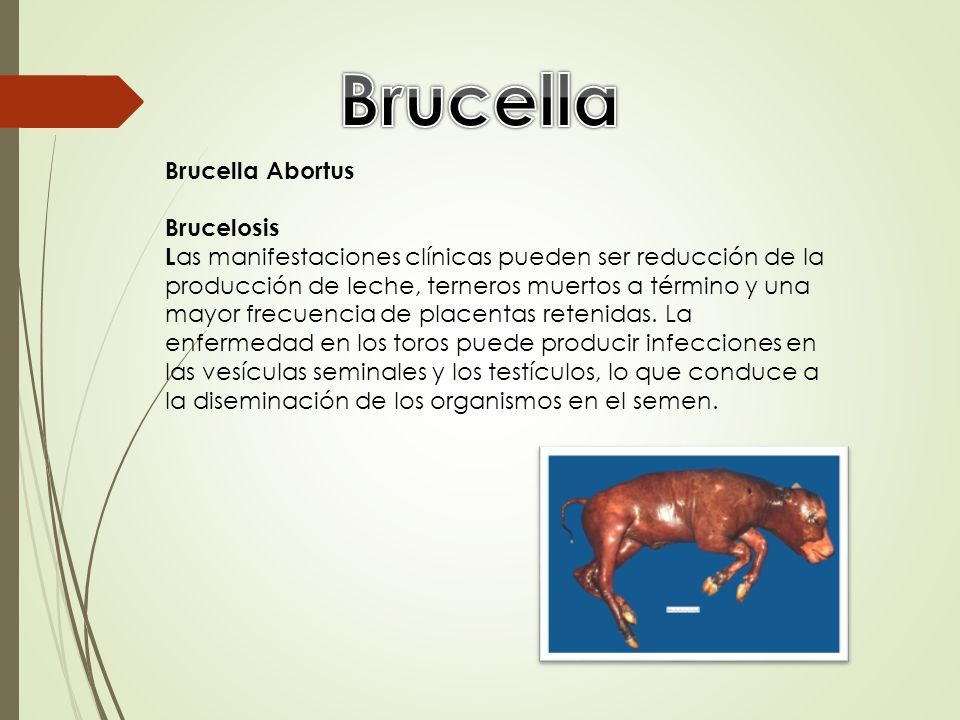 Brucella

Brucella Abortus

Brucelosis
Las manifestaciones clínicas pueden ser reducción de la producción de leche, terneros muertos a término y una mayor frecuencia de placentas retenidas. La enfermedad en los toros puede producir infecciones en las vesículas seminales y los testículos, lo que conduce a la diseminación de los organismos en el semen.